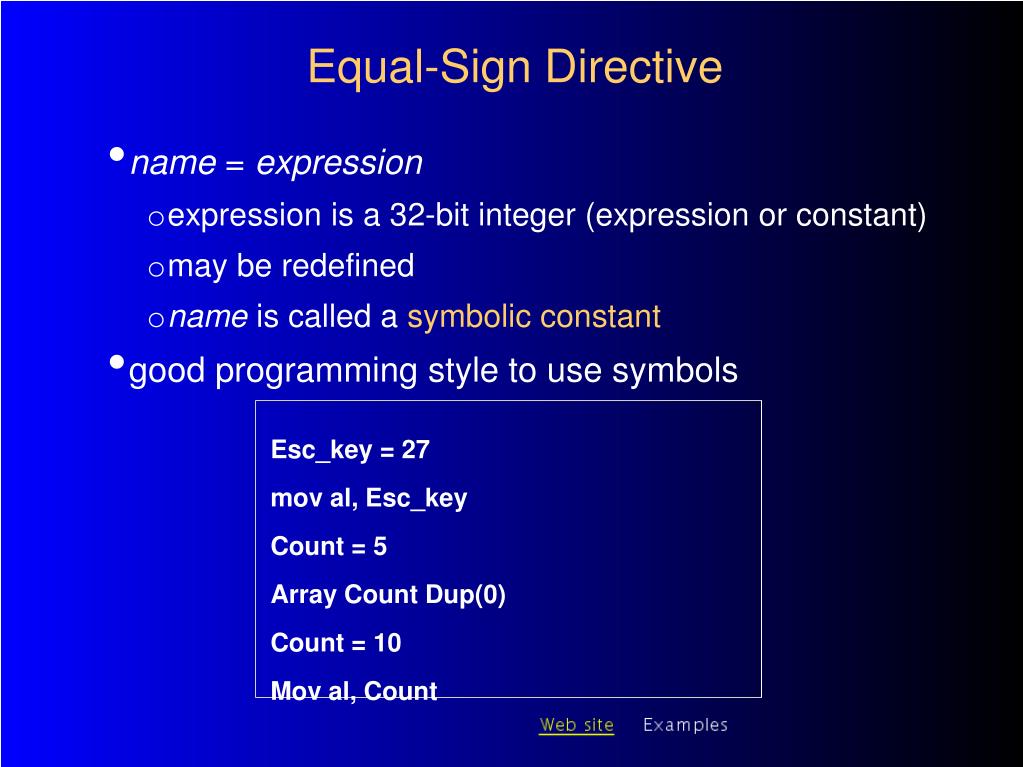 Equal-Sign Directive

• name = expression
 o expression is a 32-bit integer (expression or constant)
 o may be redefined
 o name is called a symbolic constant
• good programming style to use symbols

Esc_key = 27
mov al, Esc_key
Count = 5
Array Count Dup(0)
Count = 10
Mov al, Count

Web site Examples